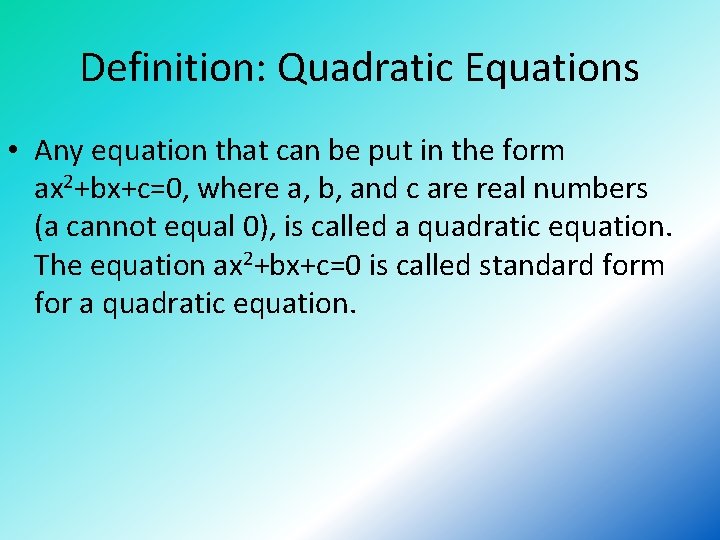 Definition: Quadratic Equations

• Any equation that can be put in the form $ax^2+bx+c=0$, where a, b, and c are real numbers (a cannot equal 0), is called a quadratic equation. The equation $ax^2+bx+c=0$ is called standard form for a quadratic equation.